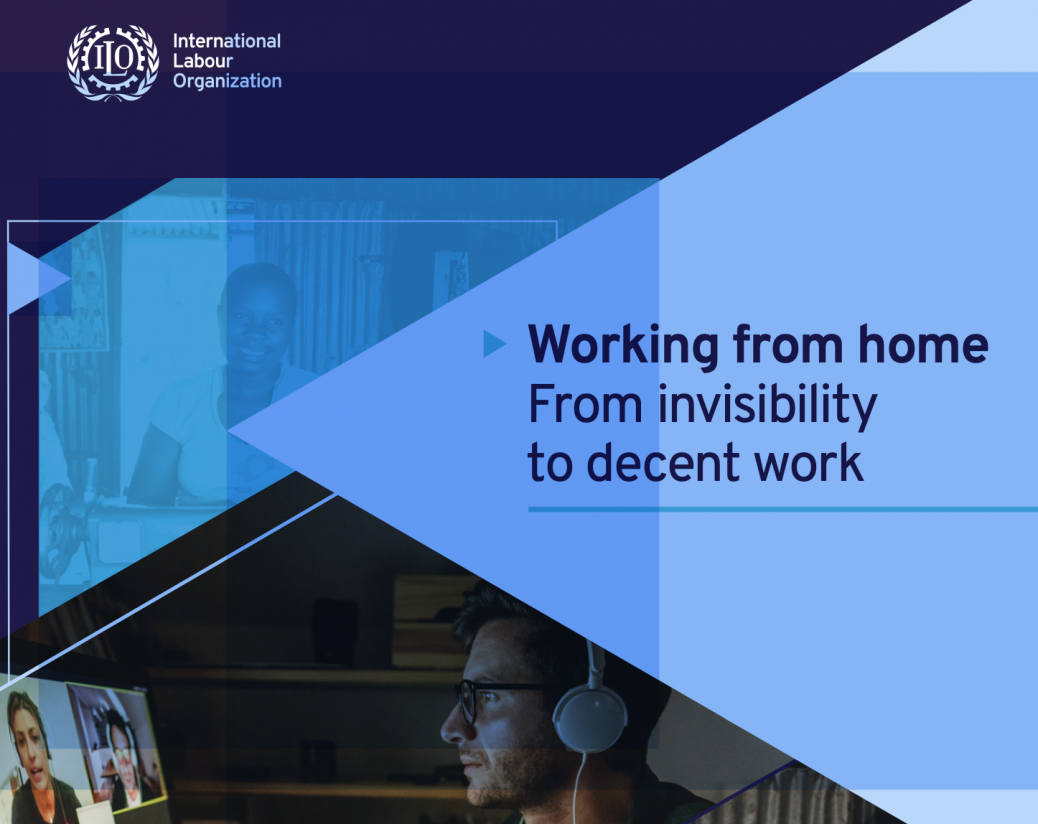 ILO
International
Labour
Organization

Working from home
From invisibility
to decent work